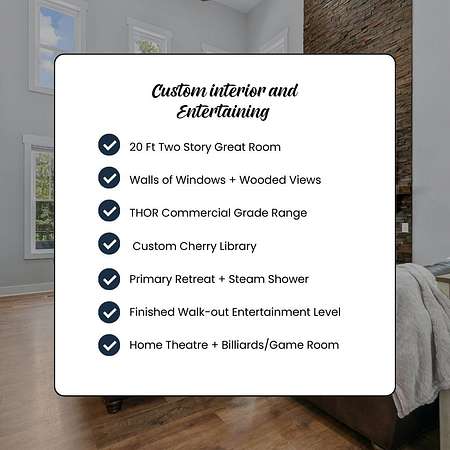 Custom interior and Entertaining

20 Ft Two Story Great Room

Walls of Windows + Wooded Views

THOR Commercial Grade Range

Custom Cherry Library

Primary Retreat + Steam Shower

Finished Walk-out Entertainment Level

Home Theatre + Billiards/Game Room